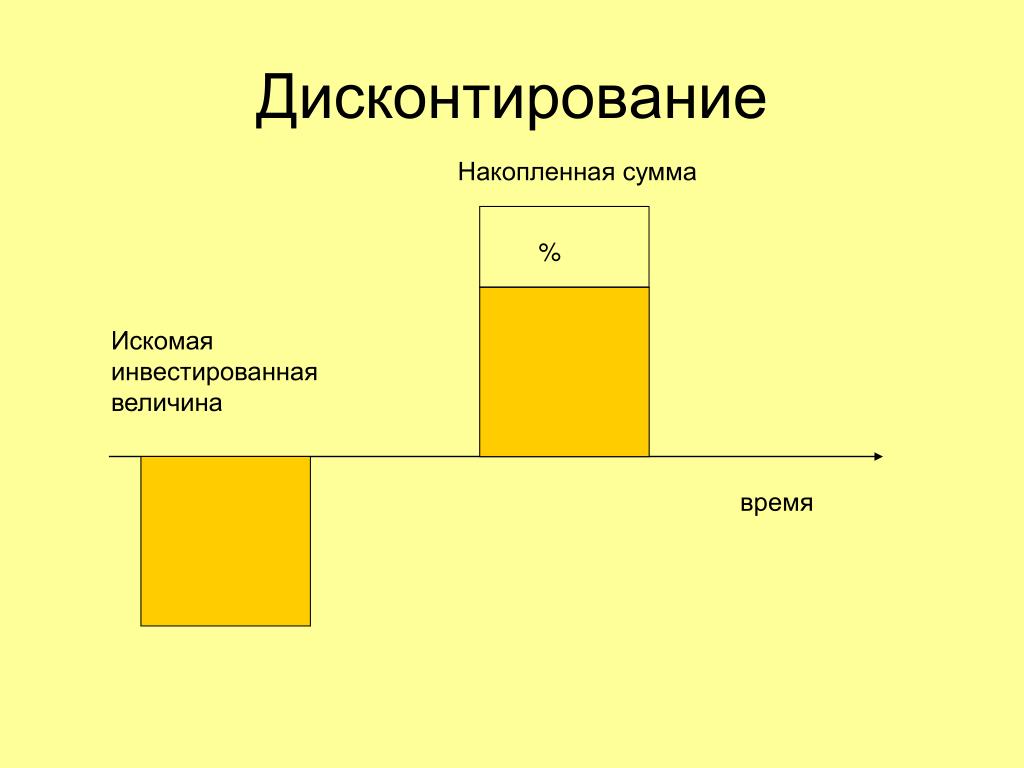 Дисконтирование

Накопленная сумма

%

Искомая инвестированная величина

время